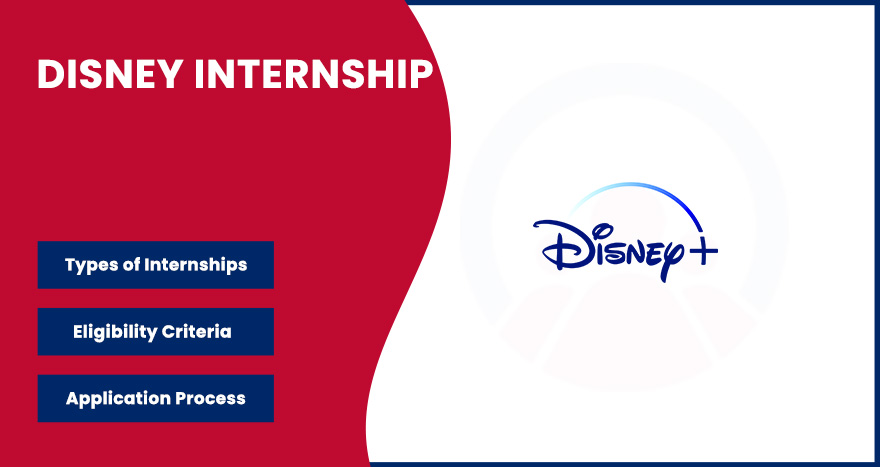 DISNEY INTERNSHIP

Types of Internships

Eligibility Criteria

Application Process

Disney+